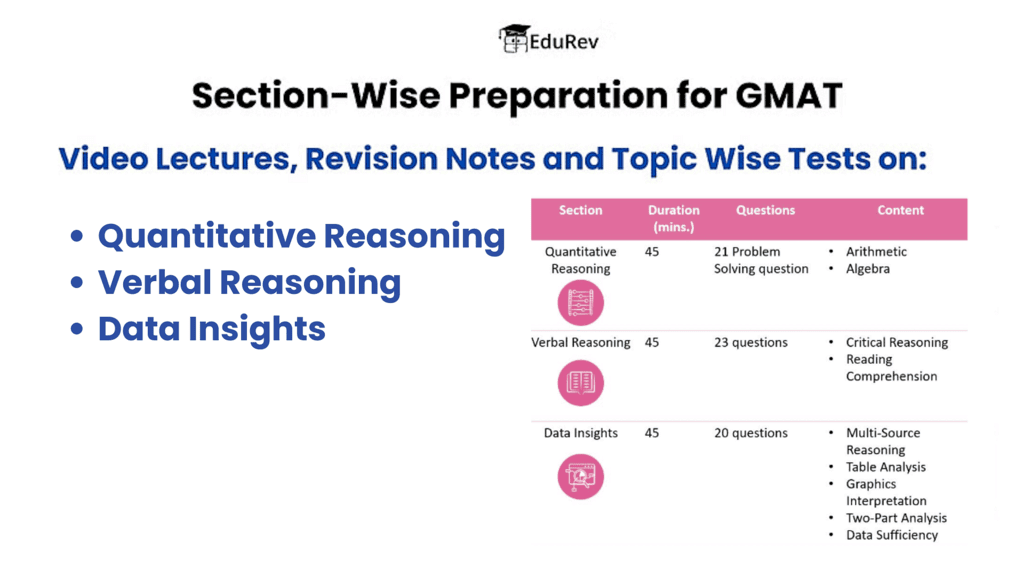 EduRev

Section-Wise Preparation for GMAT

Video Lectures, Revision Notes and Topic Wise Tests on:

• Quantitative Reasoning
• Verbal Reasoning
• Data Insights

| Section | Duration (mins.) | Questions | Content |
|---|---|---|---|
| Quantitative Reasoning | 45 | 21 Problem Solving question | • Arithmetic • Algebra |
| Verbal Reasoning | 45 | 23 questions | • Critical Reasoning • Reading Comprehension |
| Data Insights | 45 | 20 questions | • Multi-Source Reasoning • Table Analysis • Graphics Interpretation • Two-Part Analysis • Data Sufficiency |